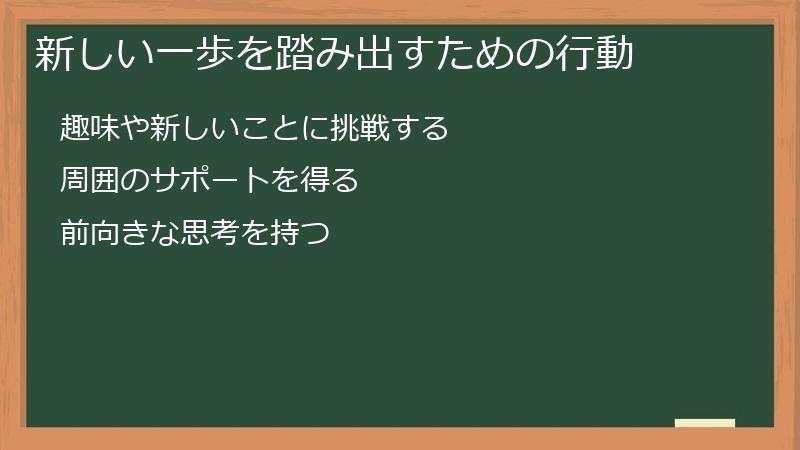 新しい一歩を踏み出すための行動

趣味や新しいことに挑戦する

周囲のサポートを得る

前向きな思考を持つ